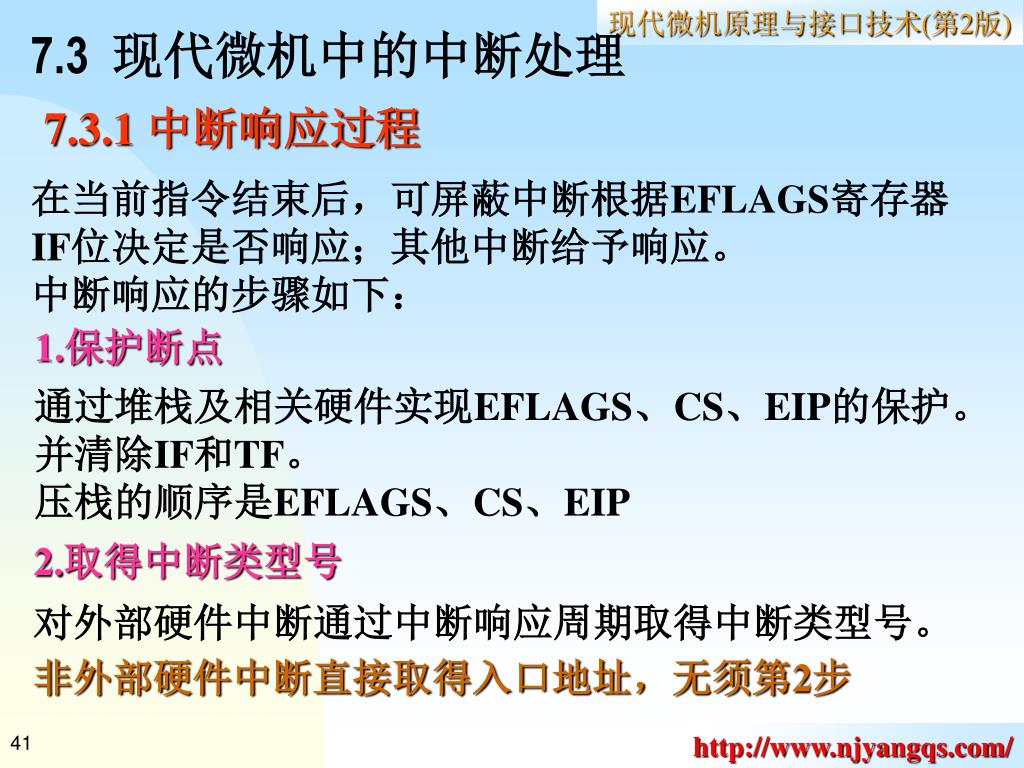 现代微机原理与接口技术(第2版)

7.3 现代微机中的中断处理

7.3.1 中断响应过程

在当前指令结束后，可屏蔽中断根据EFLAGS寄存器IF位决定是否响应；其他中断给予响应。
中断响应的步骤如下：

1.保护断点

通过堆栈及相关硬件实现EFLAGS、CS、EIP的保护。并清除IF和TF。
压栈的顺序是EFLAGS、CS、EIP

2.取得中断类型号

对外部硬件中断通过中断响应周期取得中断类型号。

非外部硬件中断直接取得入口地址，无须第2步

41

http://www.njyangqs.com/